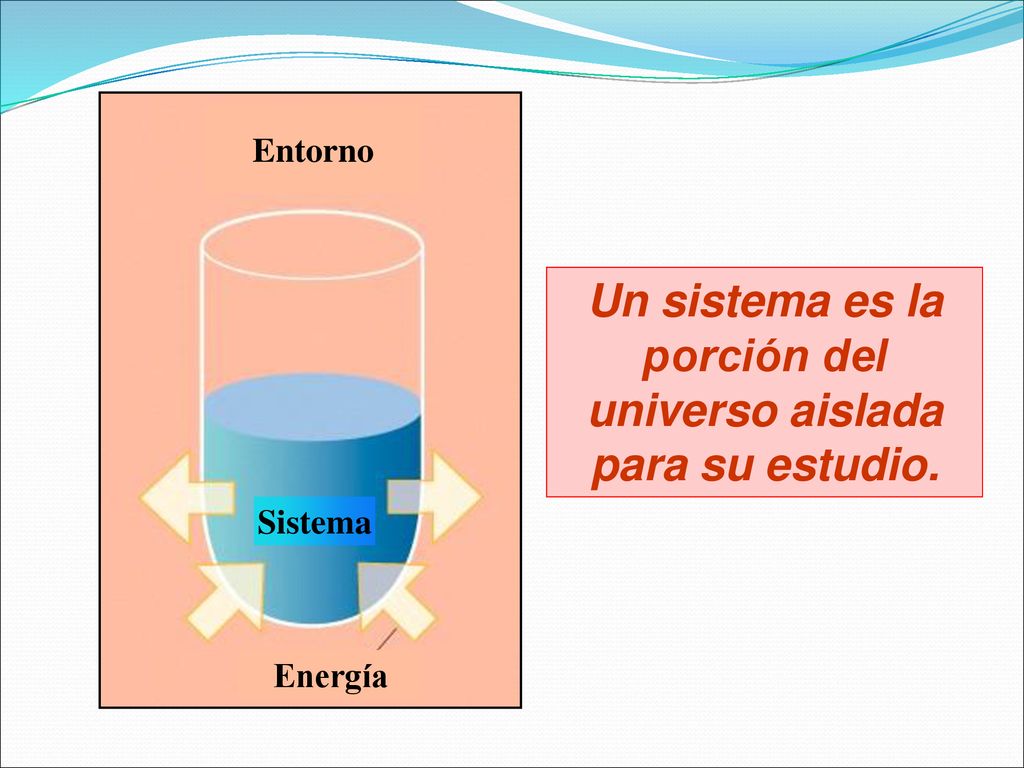 Entorno

Sistema

Energía

Un sistema es la porción del universo aislada para su estudio.